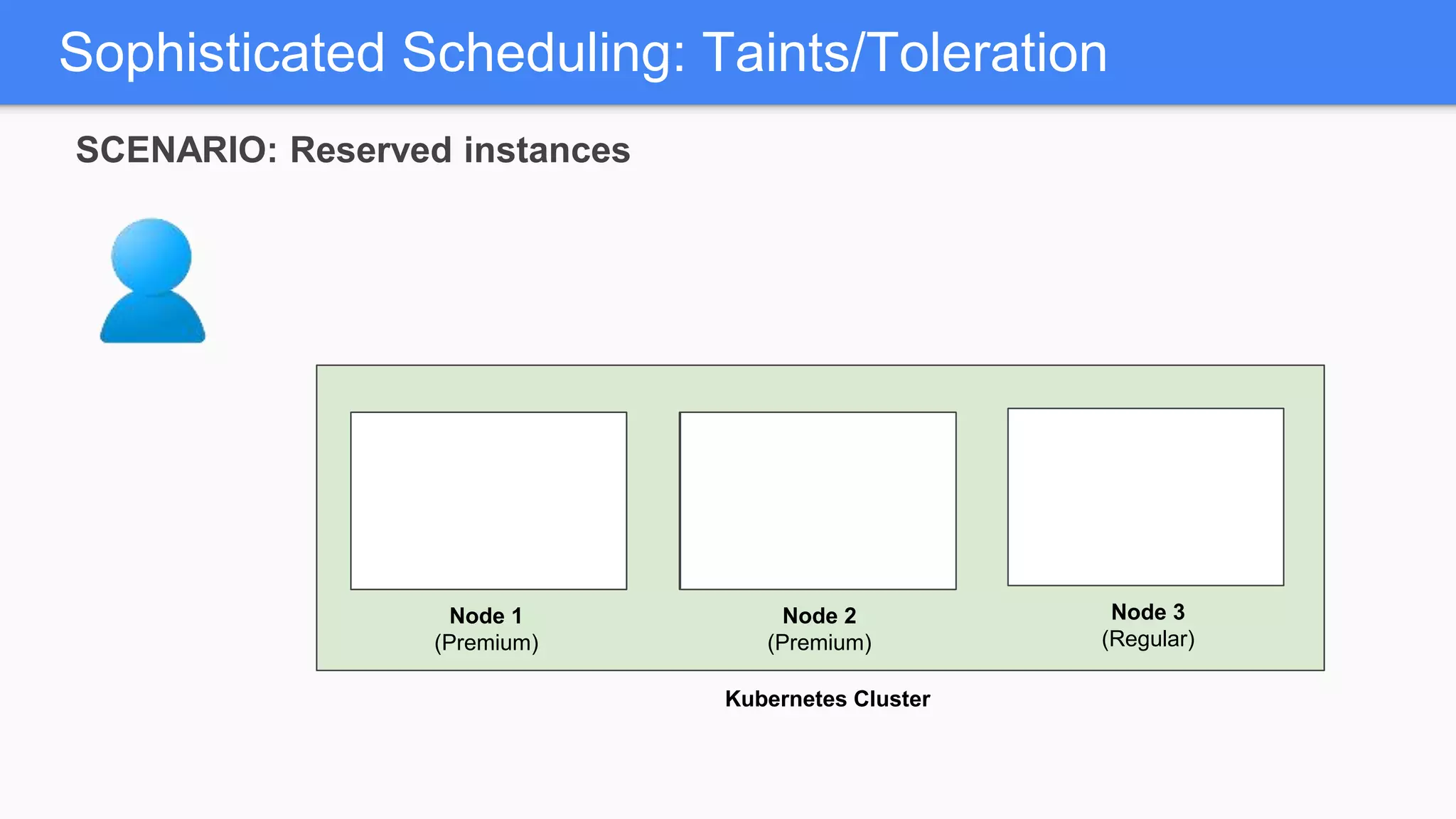 Sophisticated Scheduling: Taints/Toleration

SCENARIO: Reserved instances

Node 1
(Premium)

Node 2
(Premium)

Node 3
(Regular)

Kubernetes Cluster